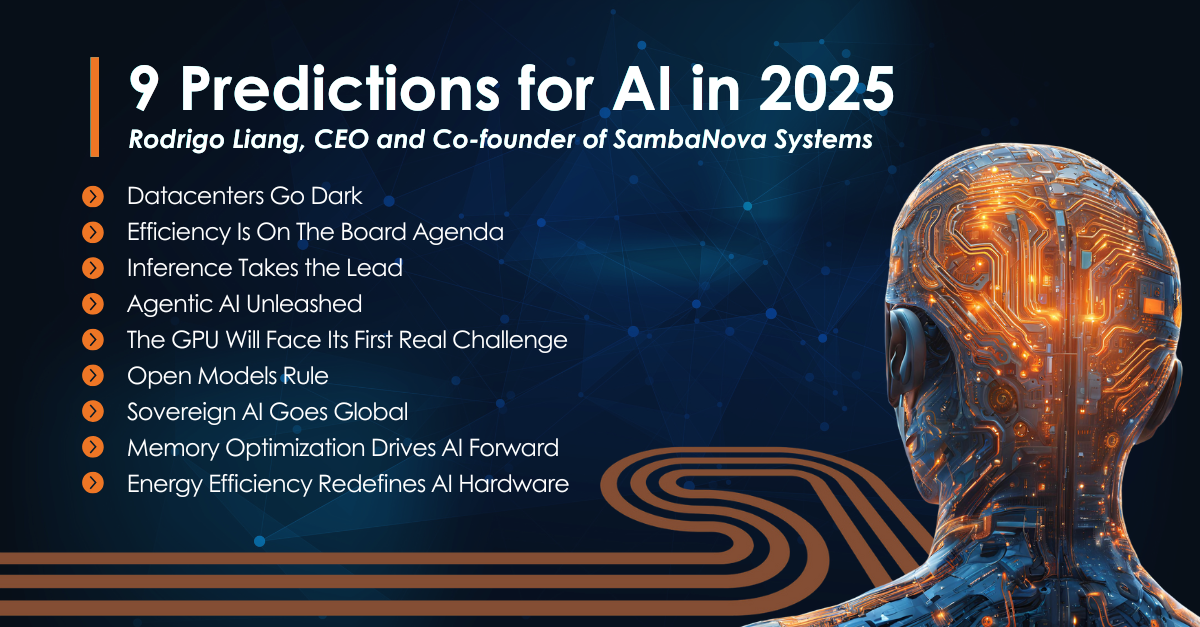 9 Predictions for AI in 2025

Rodrigo Liang, CEO and Co-founder of SambaNova Systems

Datacenters Go Dark
Efficiency Is On The Board Agenda
Inference Takes the Lead
Agentic AI Unleashed
The GPU Will Face Its First Real Challenge
Open Models Rule
Sovereign AI Goes Global
Memory Optimization Drives AI Forward
Energy Efficiency Redefines AI Hardware